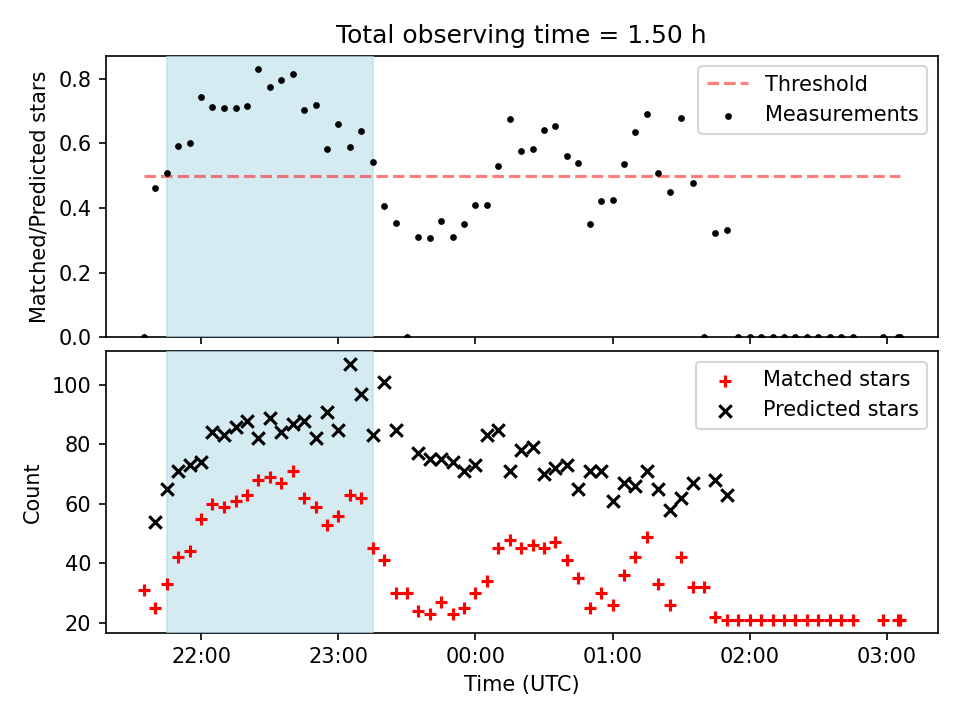 Total observing time = 1.50 h

Matched/Predicted stars

0.8
0.6
0.4
0.2
0.0

Threshold
Measurements

Count

100
80
60
40
20

Matched stars
Predicted stars

22:00
23:00
00:00
01:00
02:00
03:00

Time (UTC)